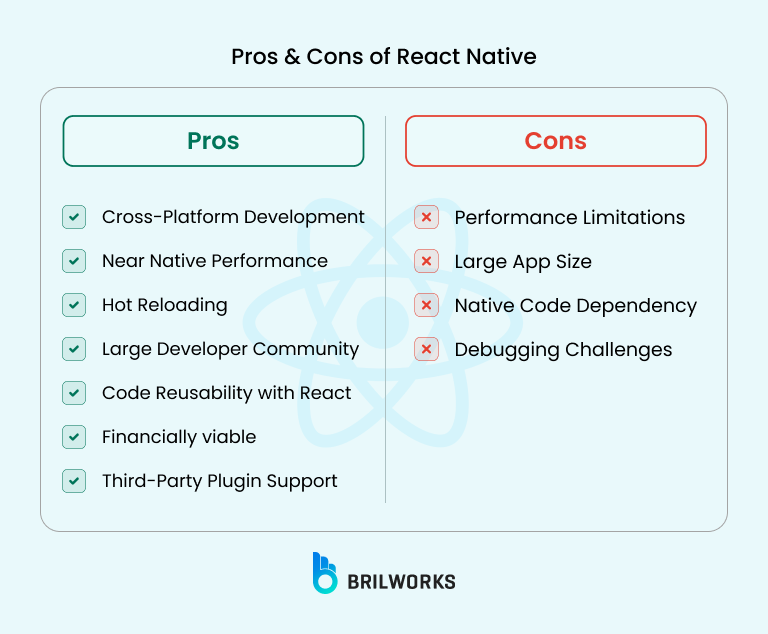 Pros & Cons of React Native

Pros

Cross-Platform Development
Near Native Performance
Hot Reloading
Large Developer Community
Code Reusability with React
Financially viable
Third-Party Plugin Support

Cons

Performance Limitations
Large App Size
Native Code Dependency
Debugging Challenges

BRILWORKS